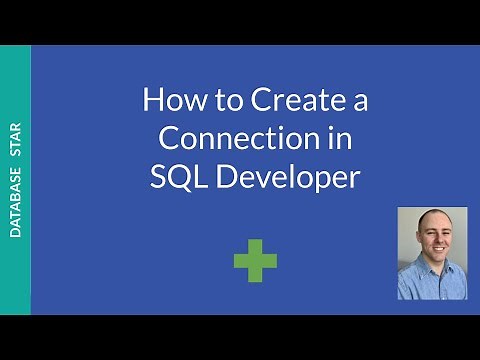 DATABASE STAR

How to Create a Connection in SQL Developer